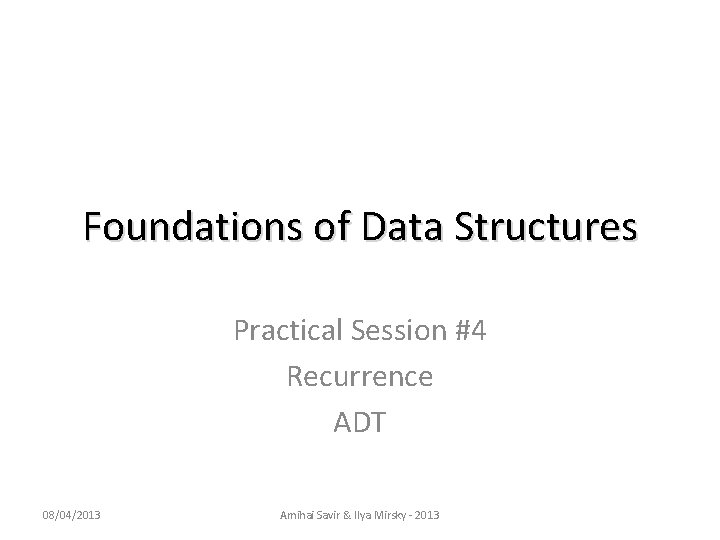 Foundations of Data Structures

Practical Session #4
Recurrence
ADT

08/04/2013

Amihai Savir & Ilya Mirsky - 2013